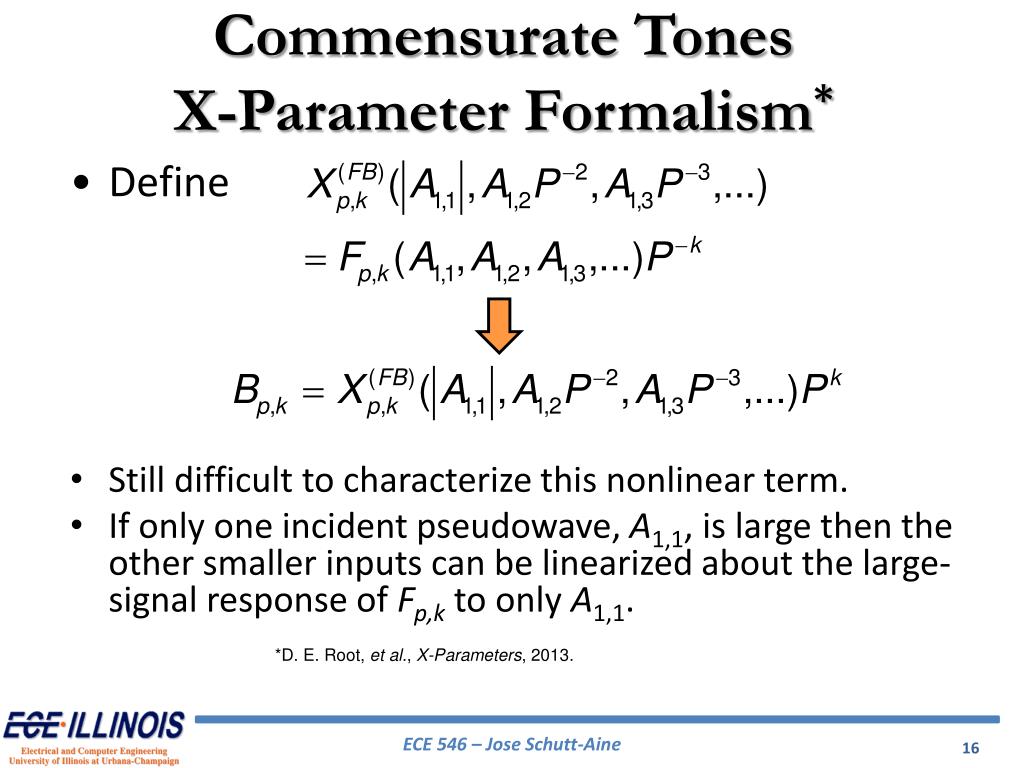 Commensurate Tones
X-Parameter Formalism*

• Define $X_{p,k}^{(FB)}(|A_{1,1}|, A_{1,2}P^{-2}, A_{1,3}P^{-3},...)$

$= F_{p,k}(A_{1,1}, A_{1,2}, A_{1,3},...)P^{-k}$

$B_{p,k} = X_{p,k}^{(FB)}(|A_{1,1}|, A_{1,2}P^{-2}, A_{1,3}P^{-3},...)P^{k}$

• Still difficult to characterize this nonlinear term.
• If only one incident pseudowave, $A_{1,1}$, is large then the other smaller inputs can be linearized about the large-signal response of $F_{p,k}$ to only $A_{1,1}$.

*D. E. Root, et al., X-Parameters, 2013.

ECE ILLINOIS
Electrical and Computer Engineering
University of Illinois at Urbana-Champaign

ECE 546 – Jose Schutt-Aine

16